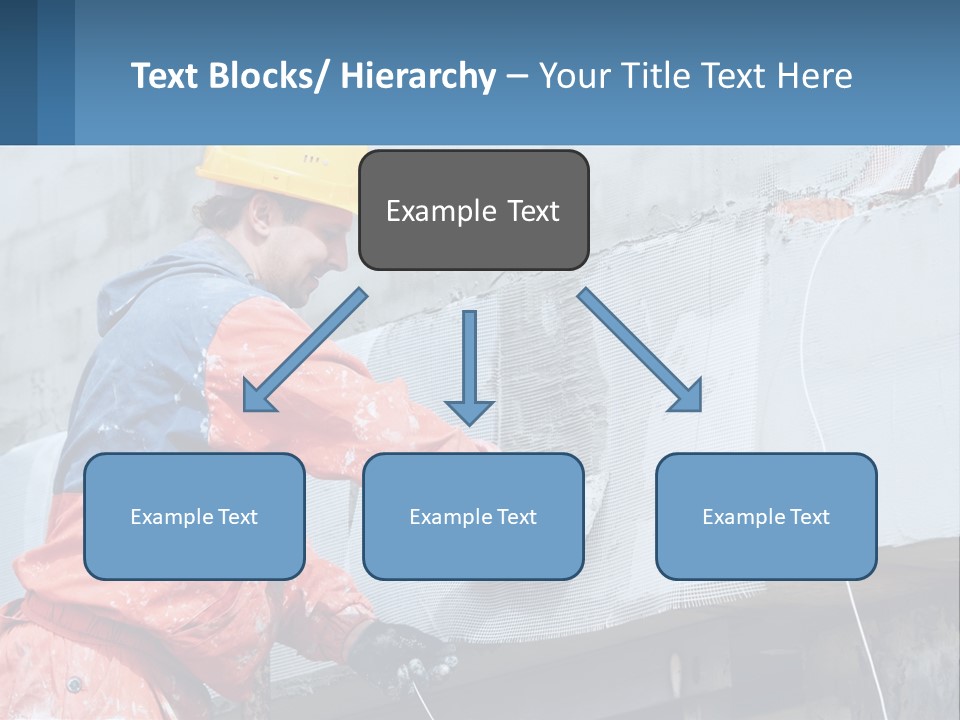 Text Blocks/ Hierarchy – Your Title Text Here

Example Text

Example Text

Example Text

Example Text